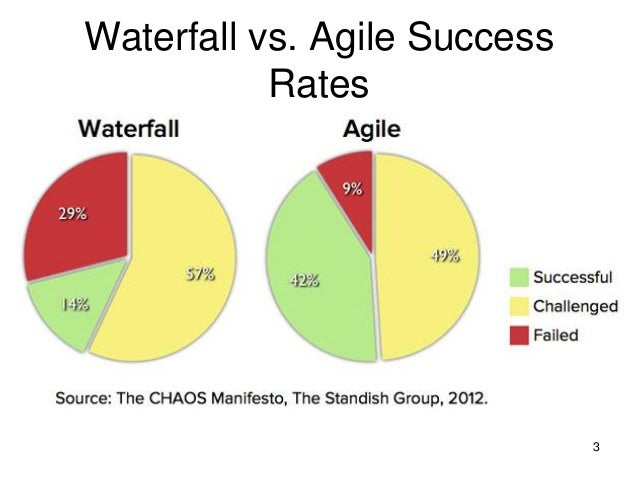 Waterfall vs. Agile Success Rates

Waterfall

29%

57%

14%

Agile

9%

49%

42%

Successful

Challenged

Failed

Source: The CHAOS Manifesto, The Standish Group, 2012.

3